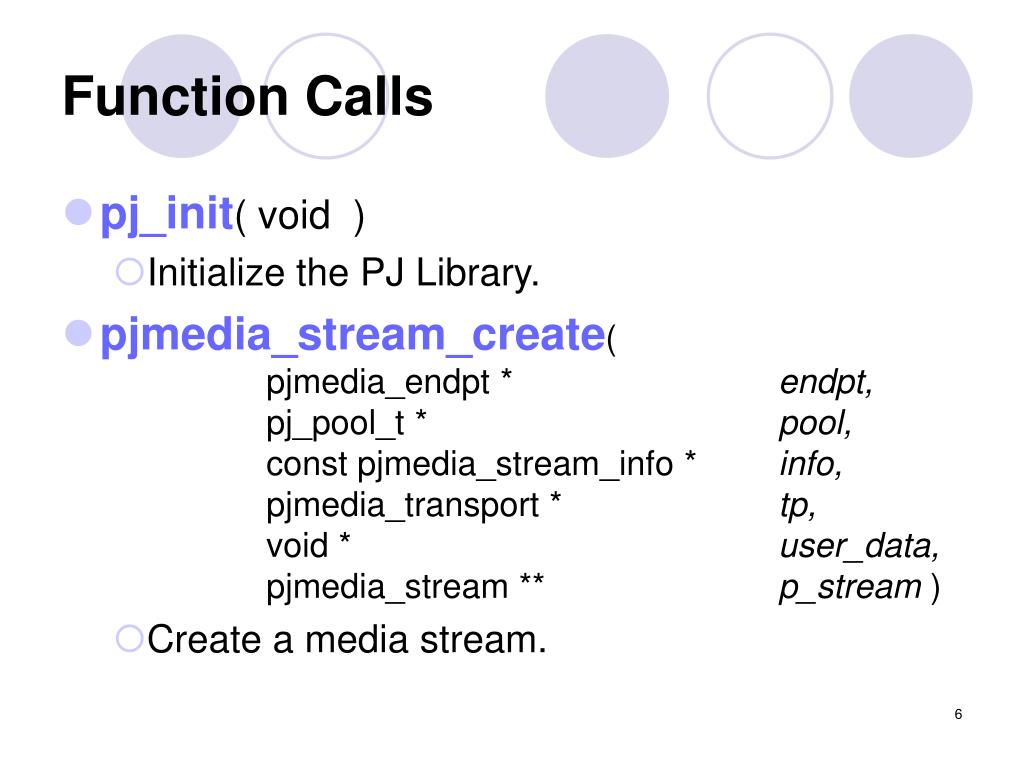 Function Calls

pj_init( void )

Initialize the PJ Library.

pjmedia_stream_create(
pjmedia_endpt * endpt,
pj_pool_t * pool,
const pjmedia_stream_info * info,
pjmedia_transport * tp,
void * user_data,
pjmedia_stream ** p_stream )

Create a media stream.

6